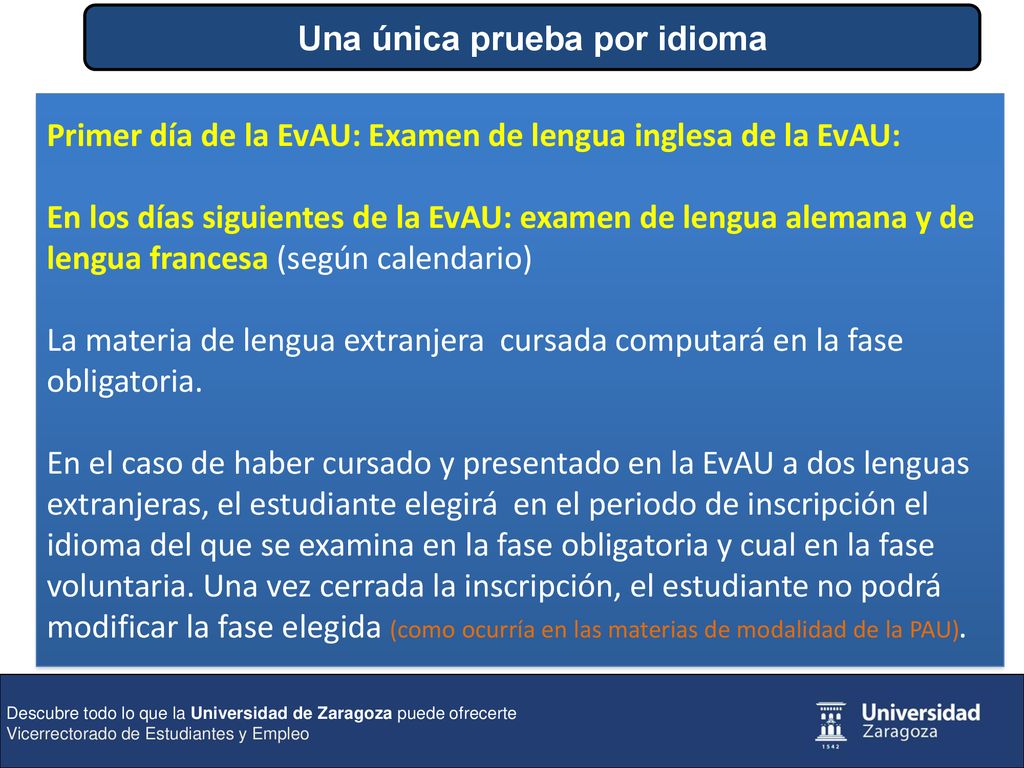 Una única prueba por idioma

Primer día de la EvAU: Examen de lengua inglesa de la EvAU:

En los días siguientes de la EvAU: examen de lengua alemana y de lengua francesa (según calendario)

La materia de lengua extranjera cursada computará en la fase obligatoria.

En el caso de haber cursado y presentado en la EvAU a dos lenguas extranjeras, el estudiante elegirá en el periodo de inscripción el idioma del que se examina en la fase obligatoria y cual en la fase voluntaria. Una vez cerrada la inscripción, el estudiante no podrá modificar la fase elegida (como ocurría en las materias de modalidad de la PAU).

Descubre todo lo que la Universidad de Zaragoza puede ofrecerte
Vicerrectorado de Estudiantes y Empleo

1542
Universidad Zaragoza